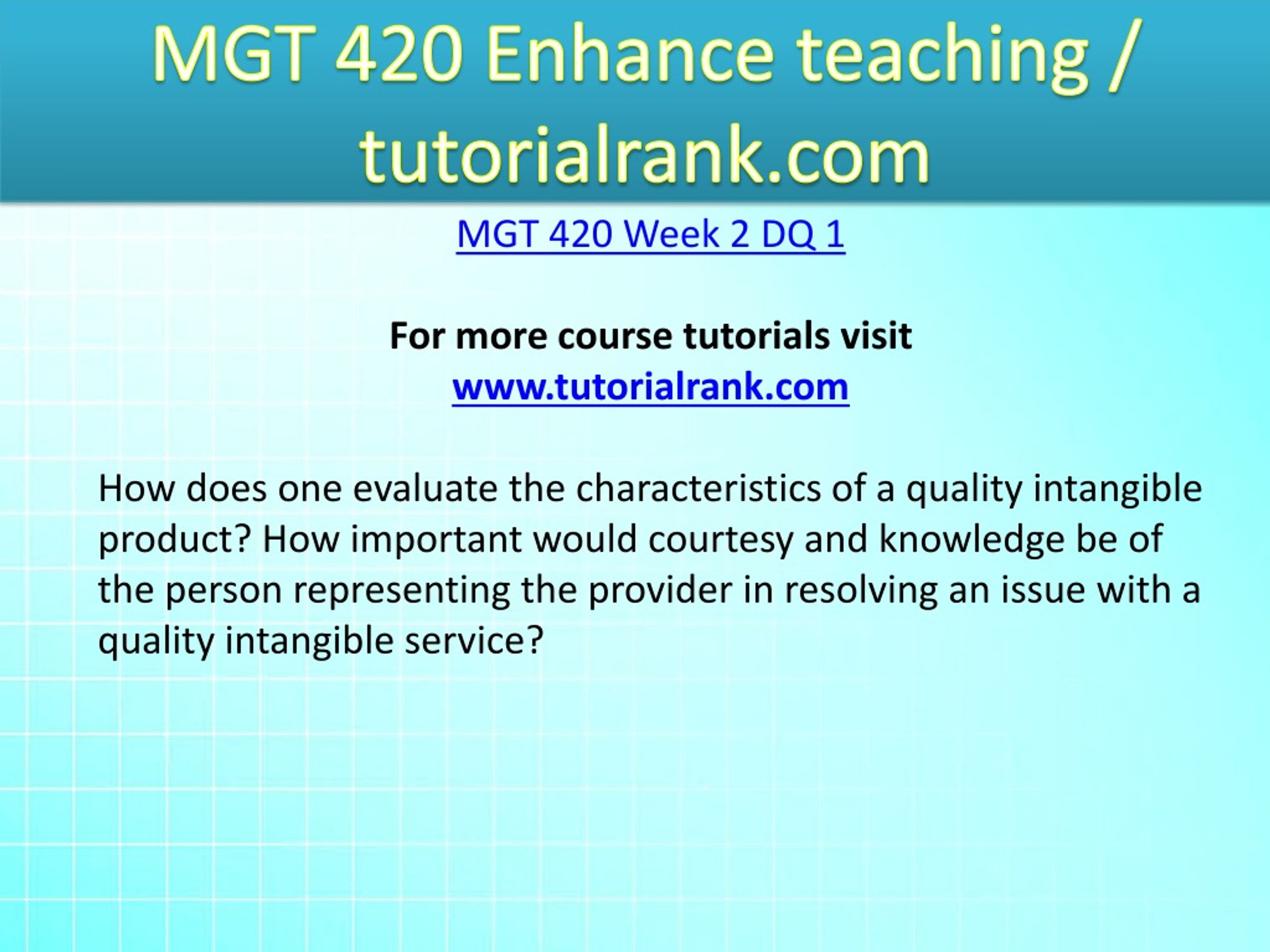 MGT 420 Enhance teaching / tutorialrank.com

MGT 420 Week 2 DQ 1

For more course tutorials visit
www.tutorialrank.com

How does one evaluate the characteristics of a quality intangible product? How important would courtesy and knowledge be of the person representing the provider in resolving an issue with a quality intangible service?